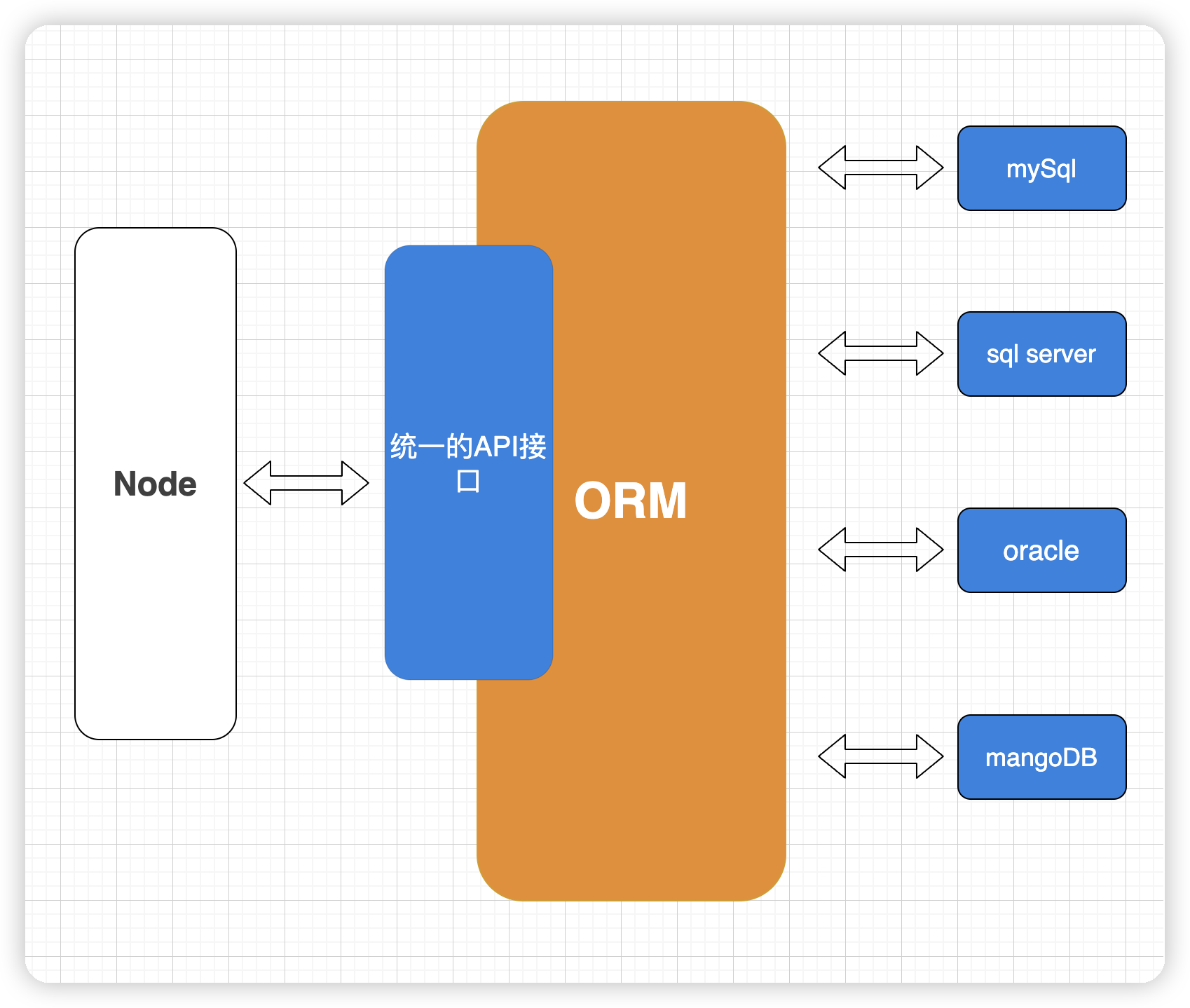 Node

统一的API接口

ORM

mySql

sql server

oracle

mangoDB